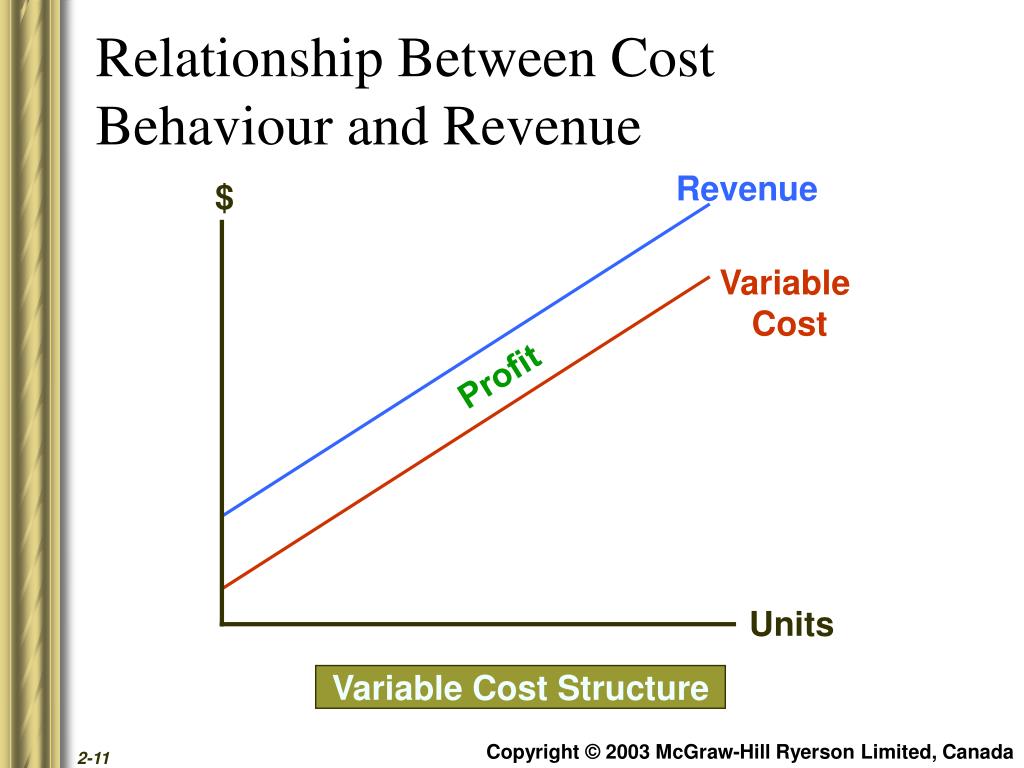 Relationship Between Cost Behaviour and Revenue

$

Revenue

Variable Cost

Profit

Units

Variable Cost Structure

2-11

Copyright © 2003 McGraw-Hill Ryerson Limited, Canada